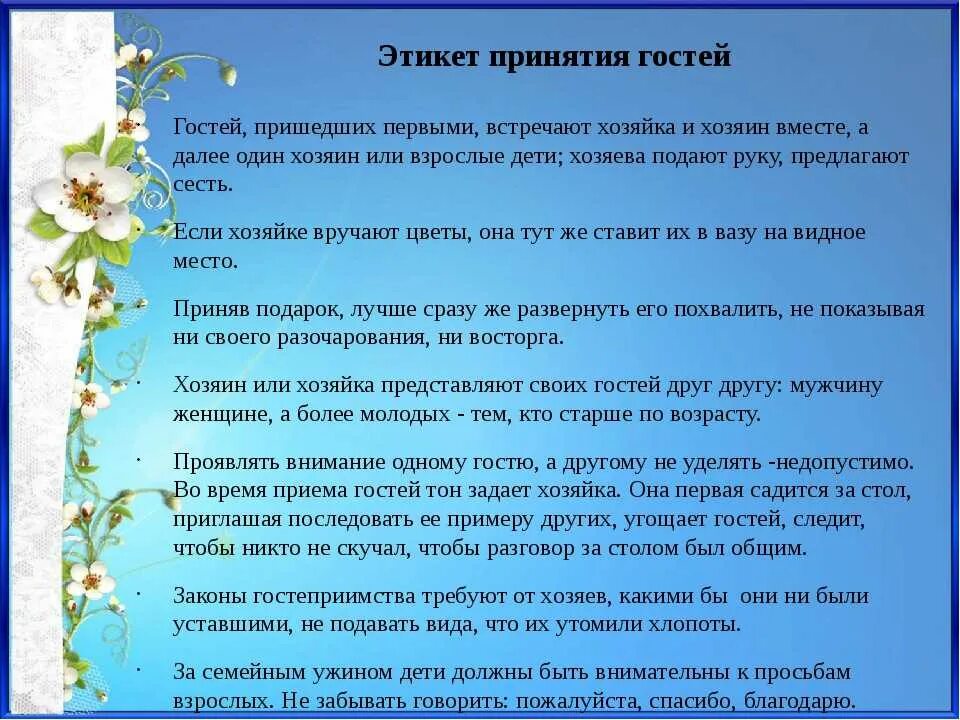 Этикет принятия гостей

Гостей, пришедших первыми, встречают хозяйка и хозяин вместе, а далее один хозяин или взрослые дети; хозяева подают руку, предлагают сесть.

Если хозяйке вручают цветы, она тут же ставит их в вазу на видное место.

Приняв подарок, лучше сразу же развернуть его похвалить, не показывая ни своего разочарования, ни восторга.

· Хозяин или хозяйка представляют своих гостей друг другу: мужчину женщине, а более молодых - тем, кто старше по возрасту.

· Проявлять внимание одному гостю, а другому не уделять -недопустимо. Во время приема гостей тон задает хозяйка. Она первая садится за стол, приглашая последовать ее примеру других, угощает гостей, следит, чтобы никто не скучал, чтобы разговор за столом был общим.

· Законы гостеприимства требуют от хозяев, какими бы они ни были уставшими, не подавать вида, что их утомили хлопоты.

· За семейным ужином дети должны быть внимательны к просьбам взрослых. Не забывать говорить: пожалуйста, спасибо, благодарю.